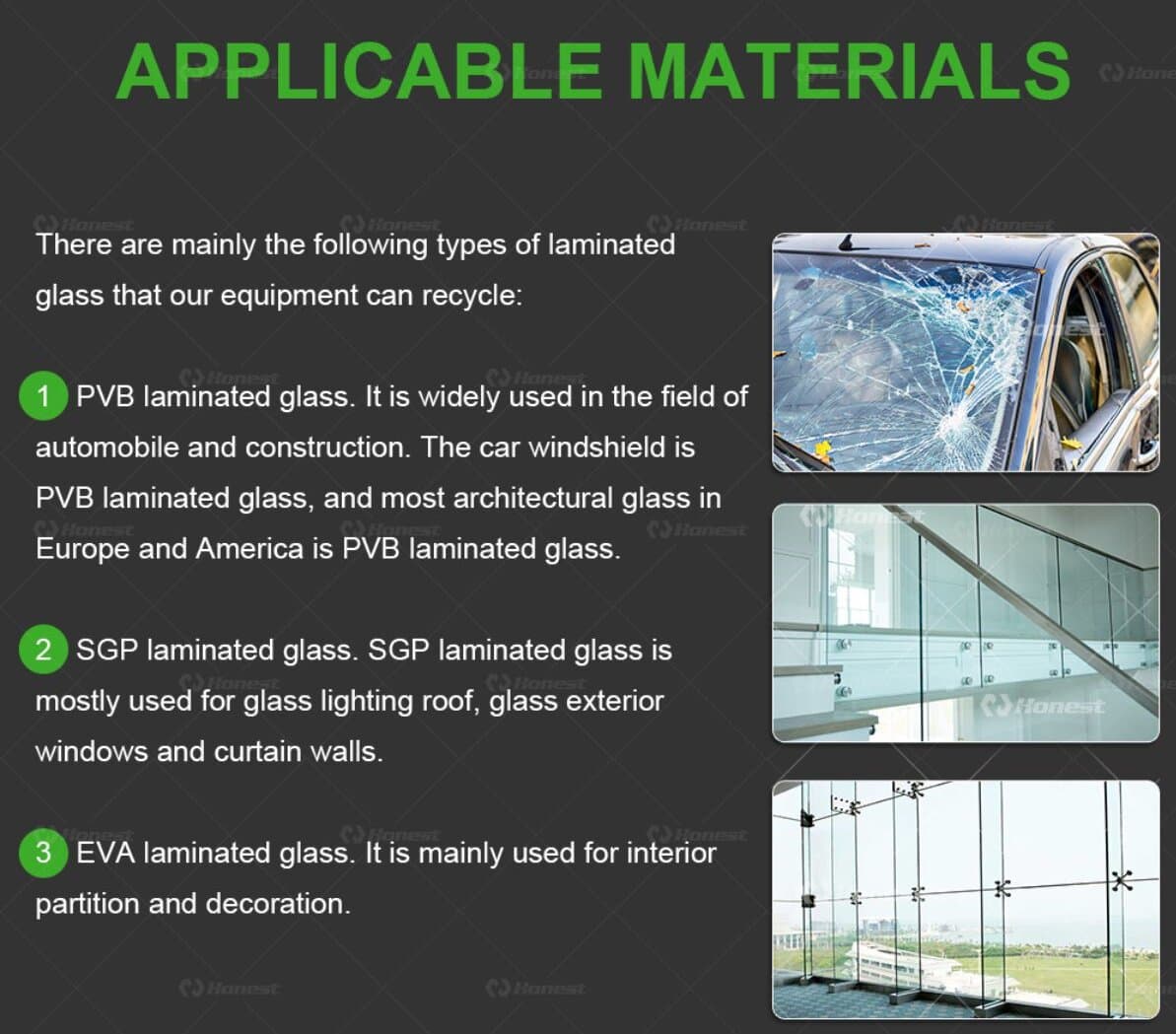 APPLICABLE MATERIALS

There are mainly the following types of laminated glass that our equipment can recycle:

1 PVB laminated glass. It is widely used in the field of automobile and construction. The car windshield is PVB laminated glass, and most architectural glass in Europe and America is PVB laminated glass.

2 SGP laminated glass. SGP laminated glass is mostly used for glass lighting roof, glass exterior windows and curtain walls.

3 EVA laminated glass. It is mainly used for interior partition and decoration.

Honest